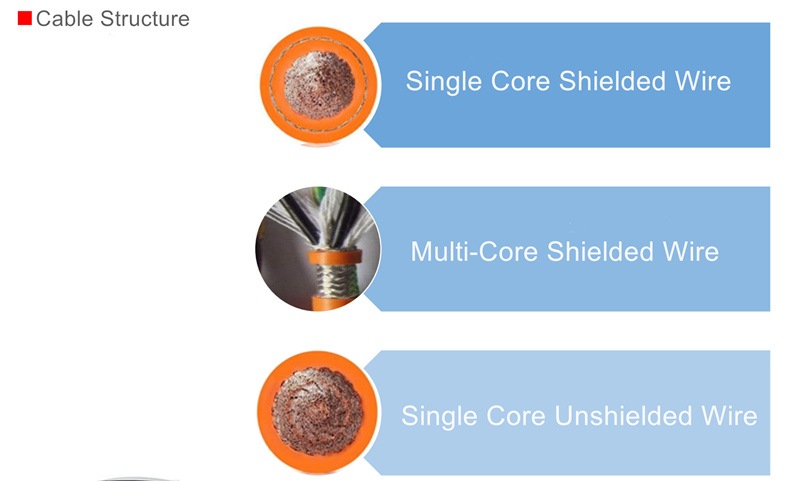 Cable Structure

Single Core Shielded Wire

Multi-Core Shielded Wire

Single Core Unshielded Wire